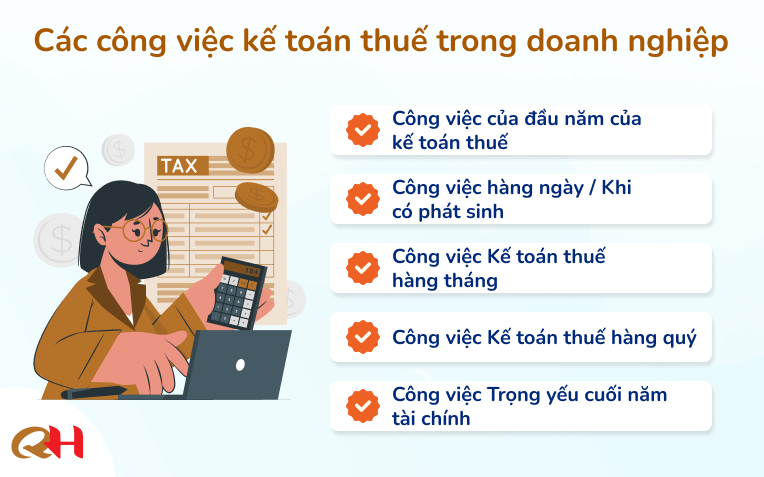 Các công việc kế toán thuế trong doanh nghiệp

TAX

Công việc của đầu năm của kế toán thuế

Công việc hàng ngày / Khi có phát sinh

Công việc Kế toán thuế hàng tháng

Công việc Kế toán thuế hàng quý

Công việc Trọng yếu cuối năm tài chính

QH